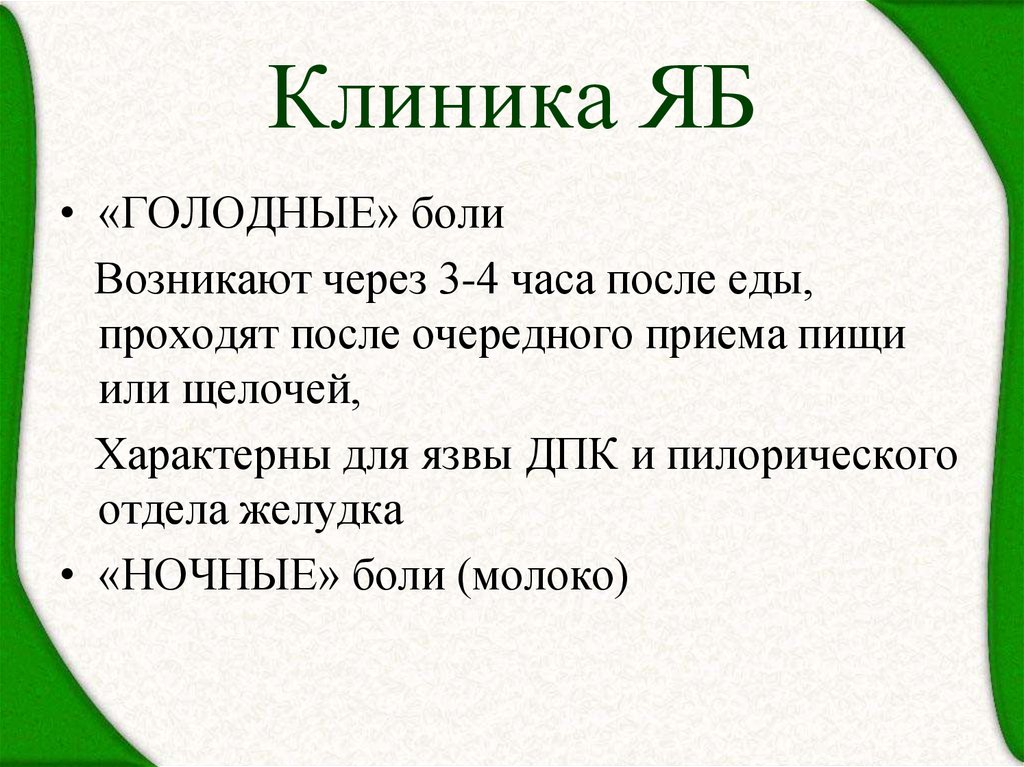 Клиника ЯБ

• «ГОЛОДНЫЕ» боли

Возникают через 3-4 часа после еды, проходят после очередного приема пищи или щелочей,

Характерны для язвы ДПК и пилорического отдела желудка

• «НОЧНЫЕ» боли (молоко)